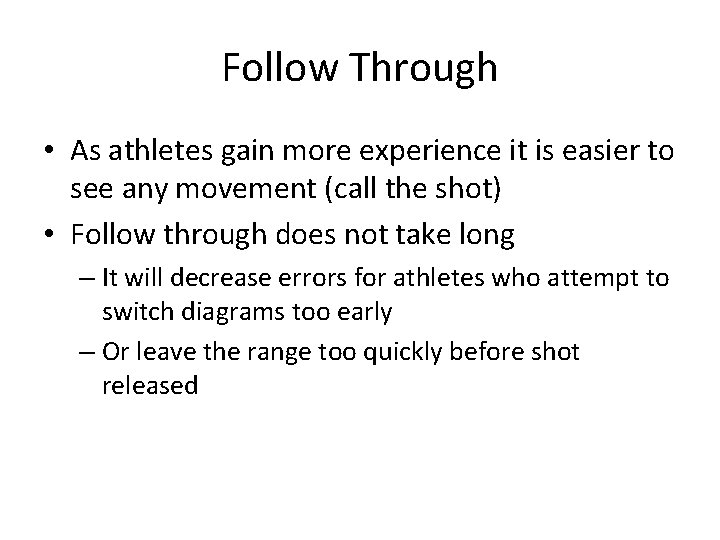 Follow Through

• As athletes gain more experience it is easier to see any movement (call the shot)

• Follow through does not take long

– It will decrease errors for athletes who attempt to switch diagrams too early

– Or leave the range too quickly before shot released